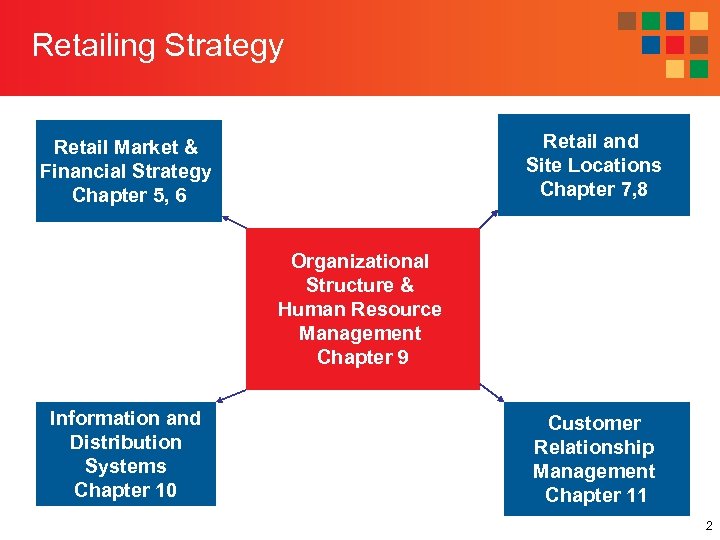 Retailing Strategy

Retail Market & Financial Strategy Chapter 5, 6

Retail and Site Locations Chapter 7,8

Organizational Structure & Human Resource Management Chapter 9

Information and Distribution Systems Chapter 10

Customer Relationship Management Chapter 11

2